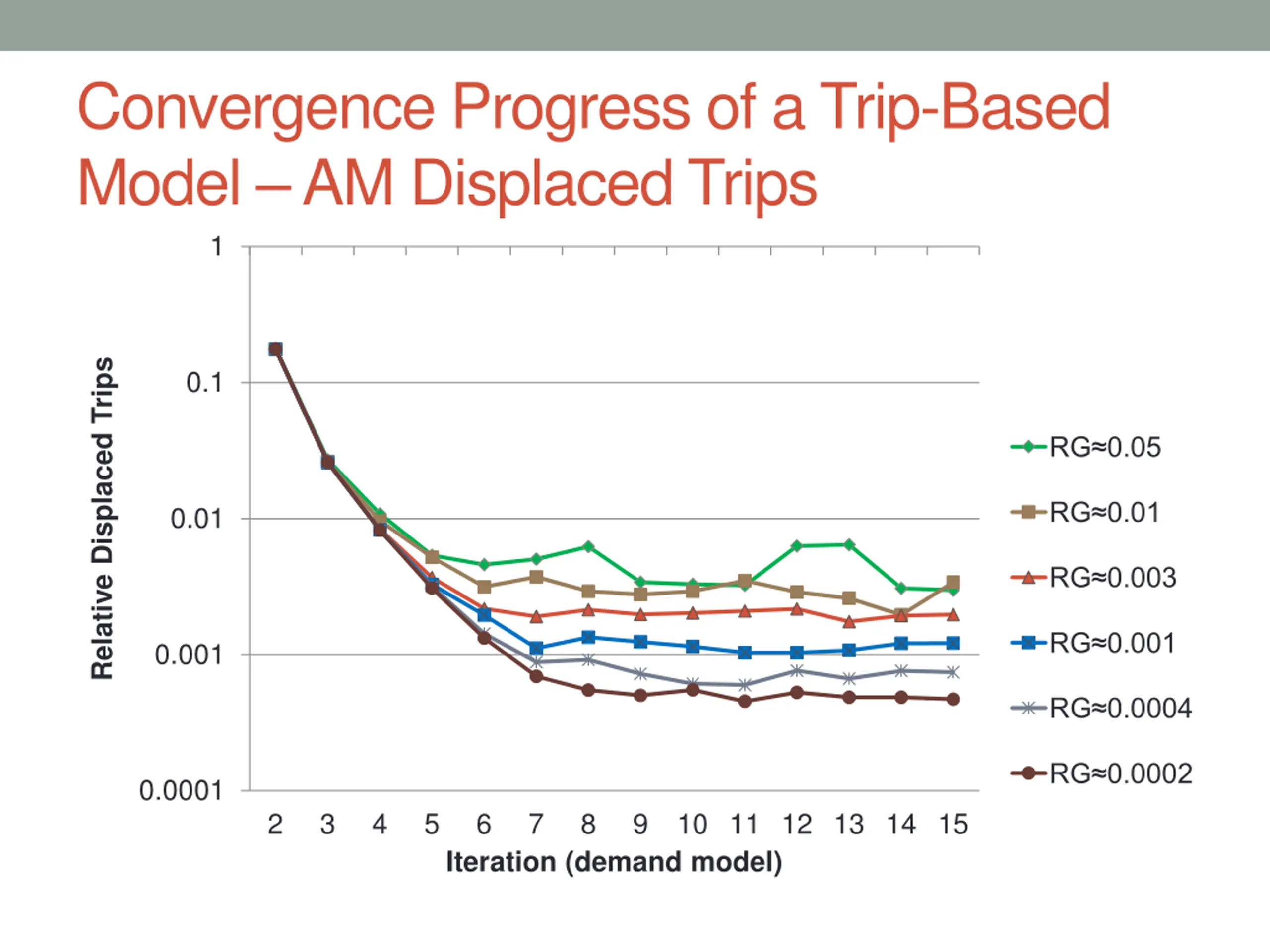 Convergence Progress of a Trip-Based Model – AM Displaced Trips

Relative Displaced Trips

1
0.1
0.01
0.001
0.0001

2 3 4 5 6 7 8 9 10 11 12 13 14 15

Iteration (demand model)

RG≈0.05
RG≈0.01
RG≈0.003
RG≈0.001
RG≈0.0004
RG≈0.0002